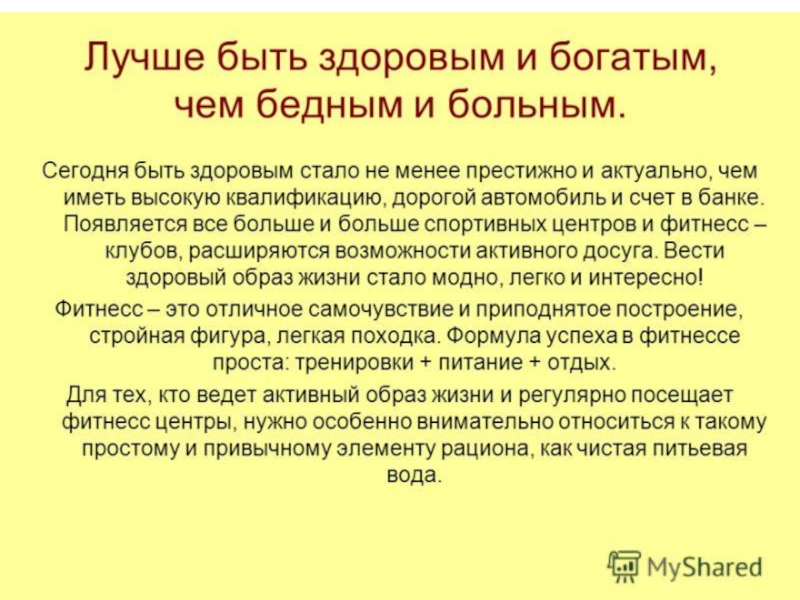 Лучше быть здоровым и богатым, чем бедным и больным.

Сегодня быть здоровым стало не менее престижно и актуально, чем иметь высокую квалификацию, дорогой автомобиль и счет в банке. Появляется все больше и больше спортивных центров и фитнесс – клубов, расширяются возможности активного досуга. Вести здоровый образ жизни стало модно, легко и интересно!

Фитнесс – это отличное самочувствие и приподнятое построение, стройная фигура, легкая походка. Формула успеха в фитнессе проста: тренировки + питание + отдых.

Для тех, кто ведет активный образ жизни и регулярно посещает фитнесс центры, нужно особенно внимательно относиться к такому простому и привычному элементу рациона, как чистая питьевая вода.

MyShared